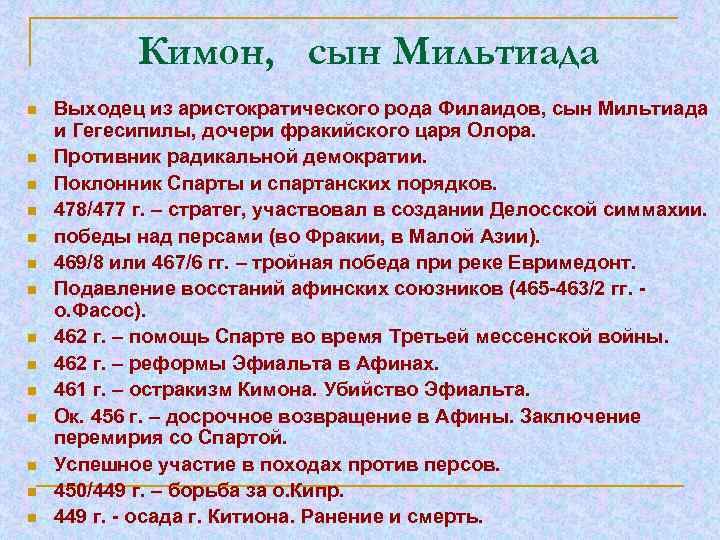 Кимон, сын Мильтиада

Выходец из аристократического рода Филаидов, сын Мильтиада и Гегесипилы, дочери фракийского царя Олора.

Противник радикальной демократии.

Поклонник Спарты и спартанских порядков.

478/477 г. – стратег, участвовал в создании Делосской симмахии.

победы над персами (во Фракии, в Малой Азии).

469/8 или 467/6 гг. – тройная победа при реке Евримедонт.

Подавление восстаний афинских союзников (465-463/2 гг. - о.Фасос).

462 г. – помощь Спарте во время Третьей мессенской войны.

462 г. – реформы Эфиальта в Афинах.

461 г. – остракизм Кимона. Убийство Эфиальта.

Ок. 456 г. – досрочное возвращение в Афины. Заключение перемирия со Спартой.

Успешное участие в походах против персов.

450/449 г. – борьба за о.Кипр.

449 г. - осада г. Китиона. Ранение и смерть.